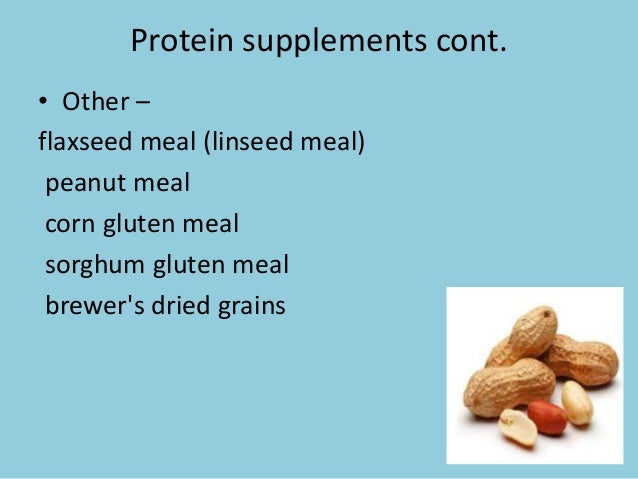 Protein supplements cont.

• Other –

flaxseed meal (linseed meal)

peanut meal

corn gluten meal

sorghum gluten meal

brewer's dried grains